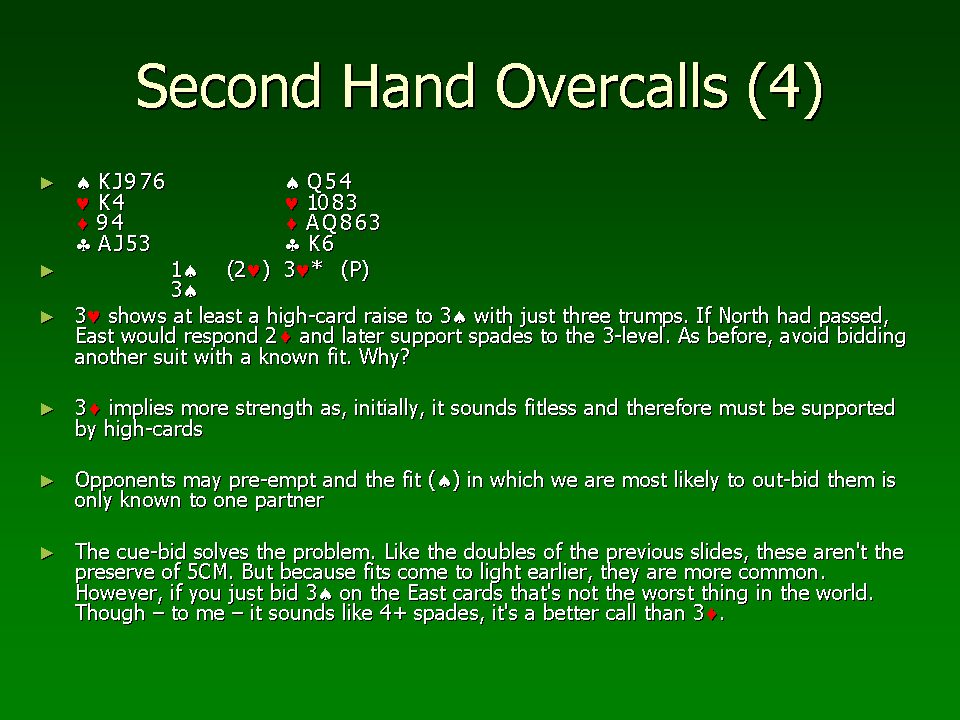 Second Hand Overcalls (4)

► ♠ KJ976 ♥ K4 ♦ 94 ♣ AJ53

♠ Q54 ♥ 1083 ♦ AQ863 ♣ K6

► 1♠ (2♥) 3♥* (P)
3♠

► 3♥ shows at least a high-card raise to 3♠ with just three trumps. If North had passed, East would respond 2♦ and later support spades to the 3-level. As before, avoid bidding another suit with a known fit. Why?

► 3♦ implies more strength as, initially, it sounds fitless and therefore must be supported by high-cards

► Opponents may pre-empt and the fit (♠) in which we are most likely to out-bid them is only known to one partner

► The cue-bid solves the problem. Like the doubles of the previous slides, these aren't the preserve of 5CM. But because fits come to light earlier, they are more common. However, if you just bid 3♠ on the East cards that's not the worst thing in the world. Though – to me – it sounds like 4+ spades, it's a better call than 3♦.